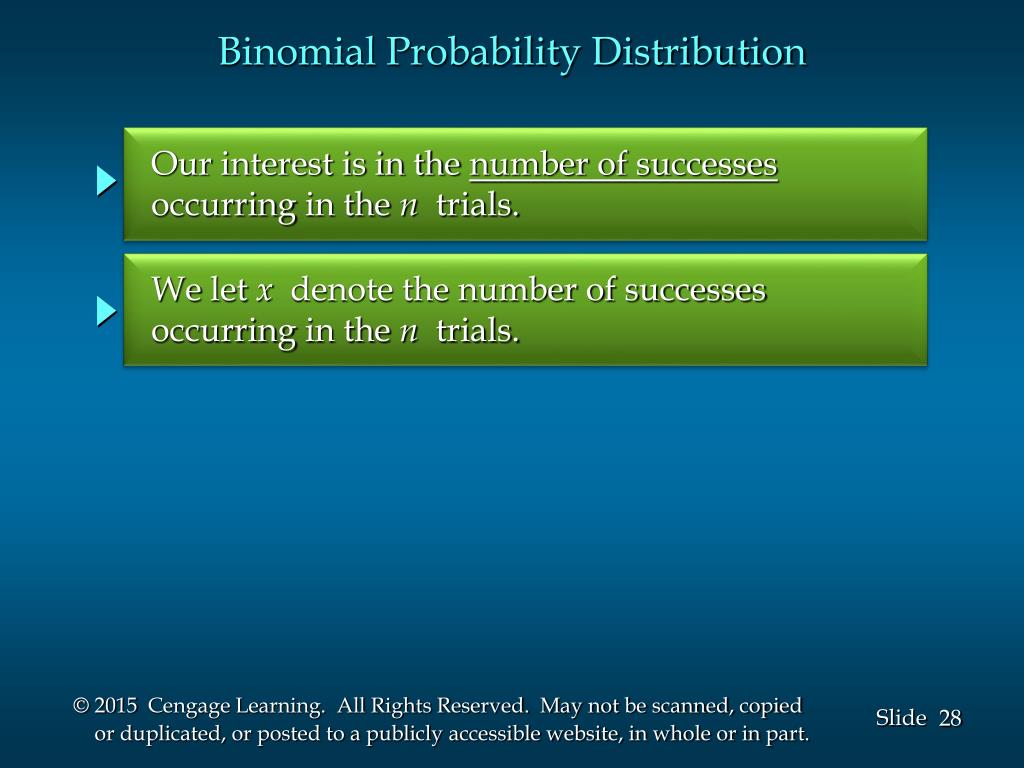 Binomial Probability Distribution

Our interest is in the number of successes occurring in the $n$ trials.

We let $x$ denote the number of successes occurring in the $n$ trials.

© 2015 Cengage Learning. All Rights Reserved. May not be scanned, copied or duplicated, or posted to a publicly accessible website, in whole or in part.

Slide 28